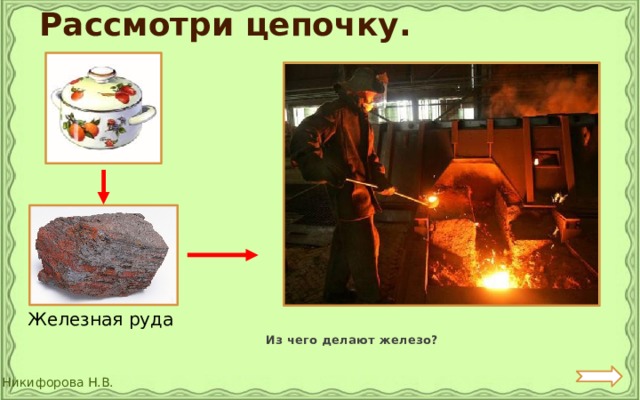 Рассмотри цепочку.

Железная руда

Из чего делают железо?

Никифорова Н.В.